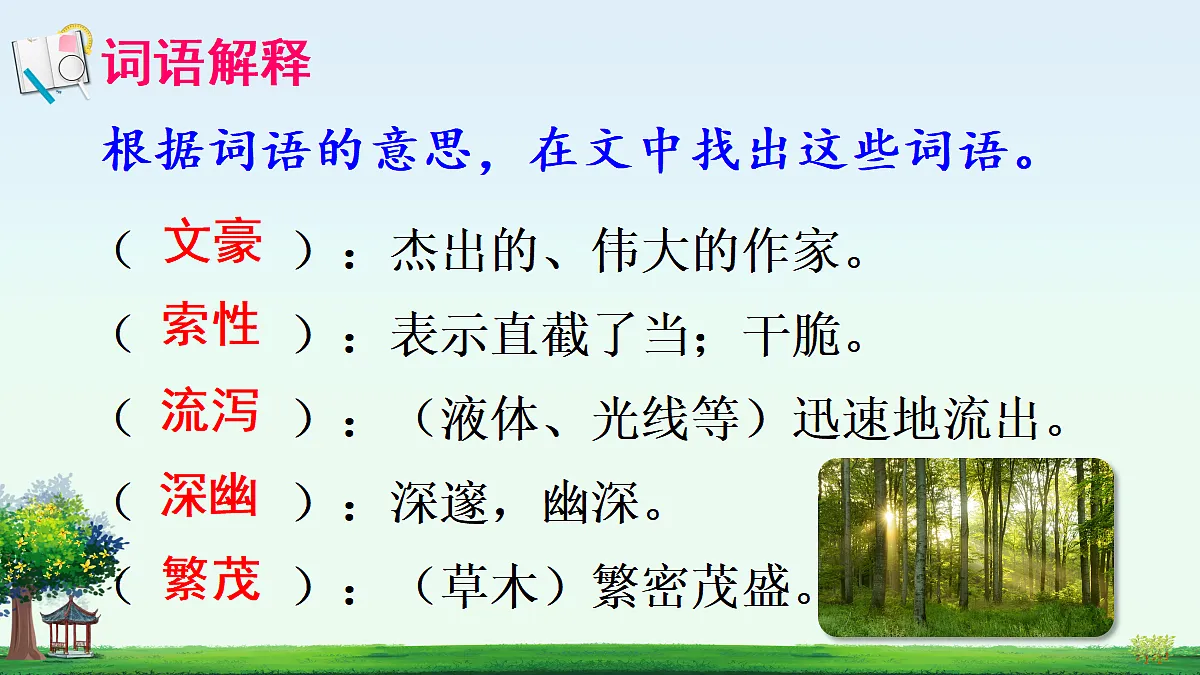 词语解释

根据词语的意思，在文中找出这些词语。

（ 文豪 ）：杰出的、伟大的作家。

（ 索性 ）：表示直截了当；干脆。

（ 流泻 ）：（液体、光线等）迅速地流出。

（ 深幽 ）：深邃，幽深。

（ 繁茂 ）：（草木）繁密茂盛。